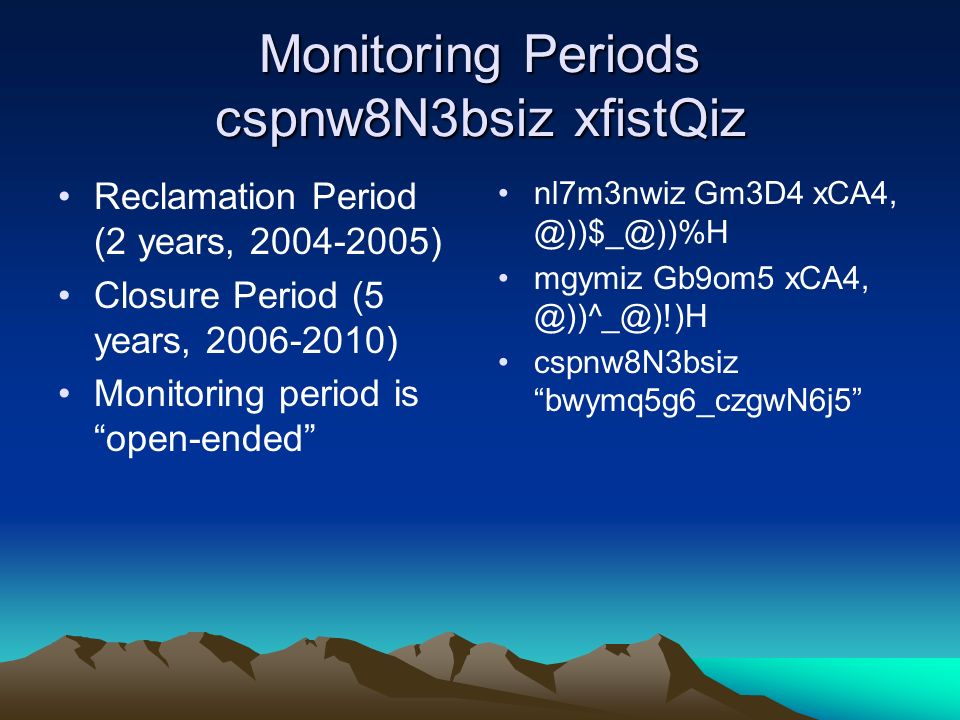 Monitoring Periods
cspnw8N3bsiz xfistQiz

• Reclamation Period (2 years, 2004-2005)
• Closure Period (5 years, 2006-2010)
• Monitoring period is “open-ended”

• nl7m3nwiz Gm3D4 xCA4, @))$_@))%H
• mgymiz Gb9om5 xCA4, @))^_@)!)H
• cspnw8N3bsiz “bwymq5g6_czgwN6j5”